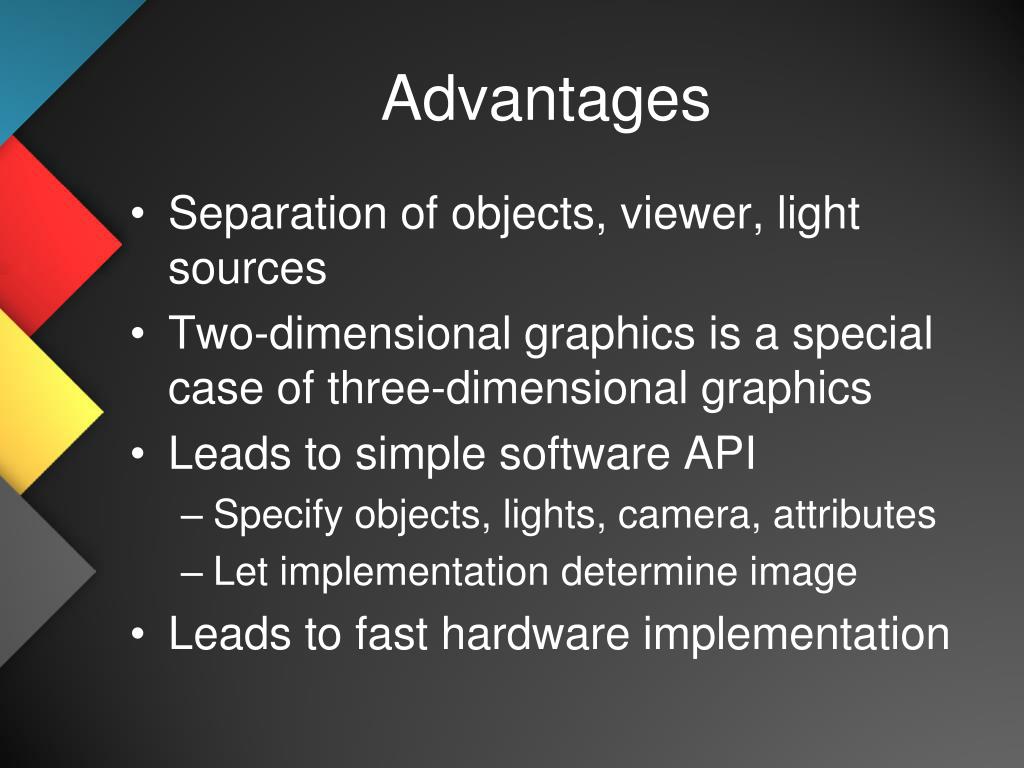 Advantages

• Separation of objects, viewer, light sources
• Two-dimensional graphics is a special case of three-dimensional graphics
• Leads to simple software API
– Specify objects, lights, camera, attributes
– Let implementation determine image
• Leads to fast hardware implementation